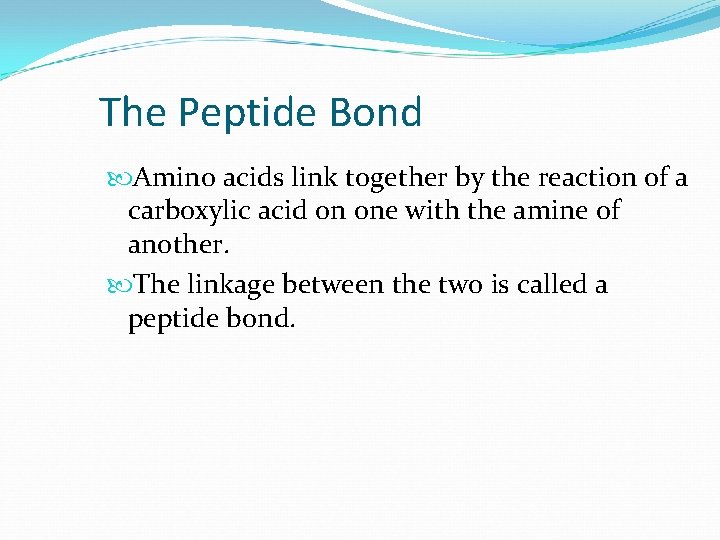 The Peptide Bond

Amino acids link together by the reaction of a carboxylic acid on one with the amine of another.

The linkage between the two is called a peptide bond.